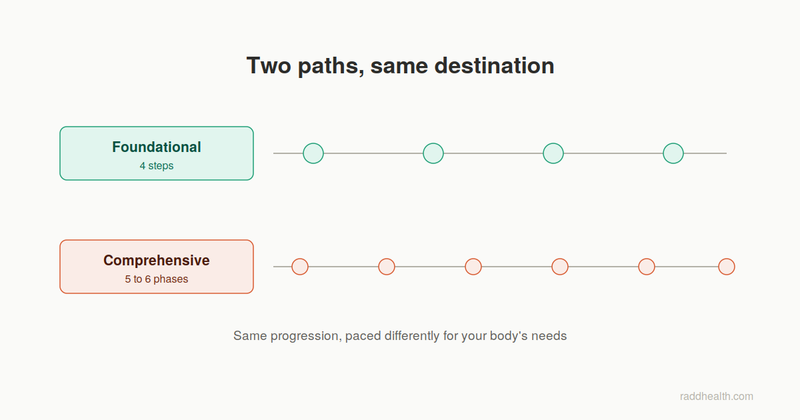 Two paths, same destination

Foundational
4 steps

Comprehensive
5 to 6 phases

Same progression, paced differently for your body's needs

raddhealth.com